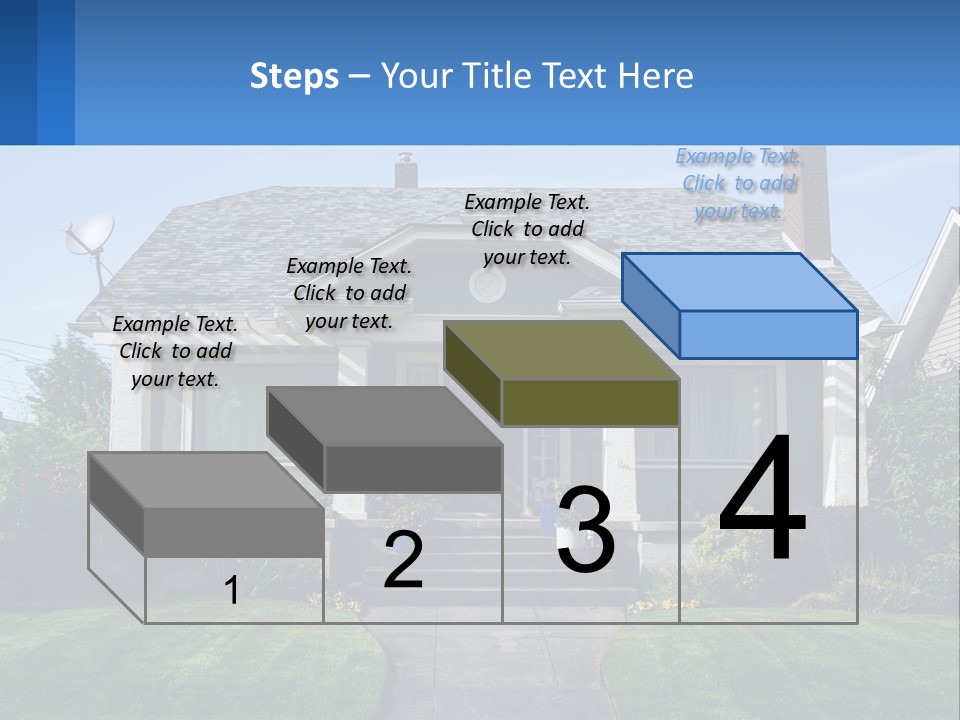 Steps – Your Title Text Here

Example Text. Click to add your text.

Example Text. Click to add your text.

Example Text. Click to add your text.

Example Text. Click to add your text.

1

2

3

4